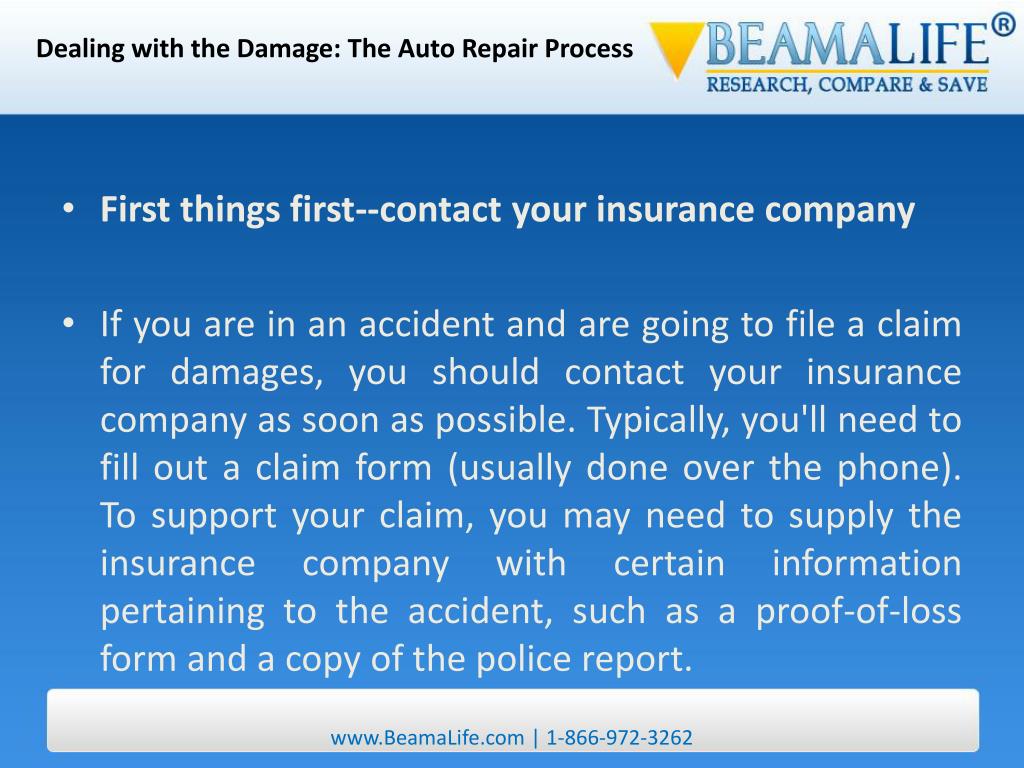 Dealing with the Damage: The Auto Repair Process

BEAMALIFE®
RESEARCH, COMPARE & SAVE

• First things first--contact your insurance company

• If you are in an accident and are going to file a claim for damages, you should contact your insurance company as soon as possible. Typically, you'll need to fill out a claim form (usually done over the phone). To support your claim, you may need to supply the insurance company with certain information pertaining to the accident, such as a proof-of-loss form and a copy of the police report.

www.BeamaLife.com | 1-866-972-3262